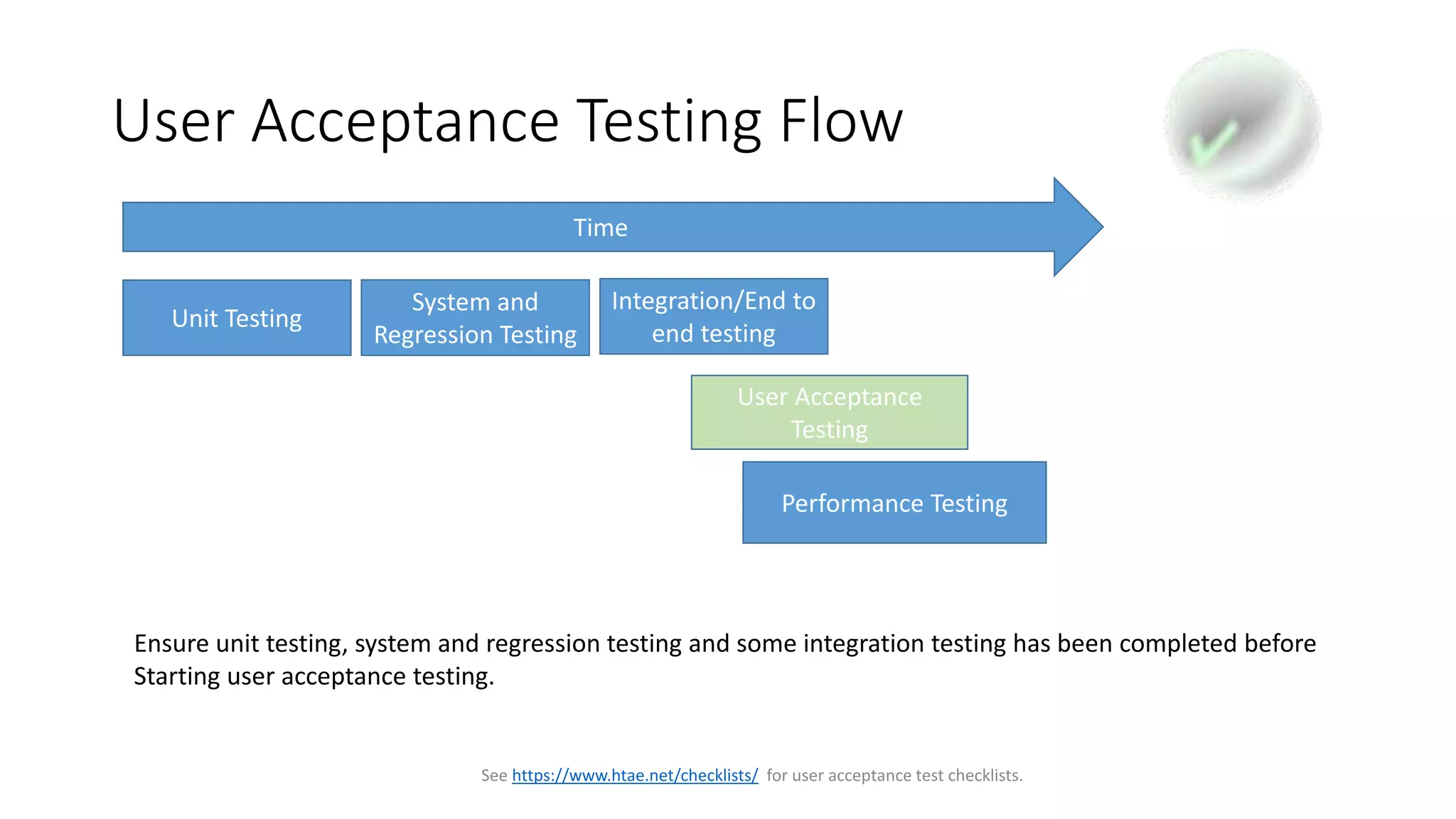 User Acceptance Testing Flow

Time

Unit Testing

System and Regression Testing

Integration/End to end testing

User Acceptance Testing

Performance Testing

Ensure unit testing, system and regression testing and some integration testing has been completed before Starting user acceptance testing.

See https://www.htae.net/checklists/ for user acceptance test checklists.